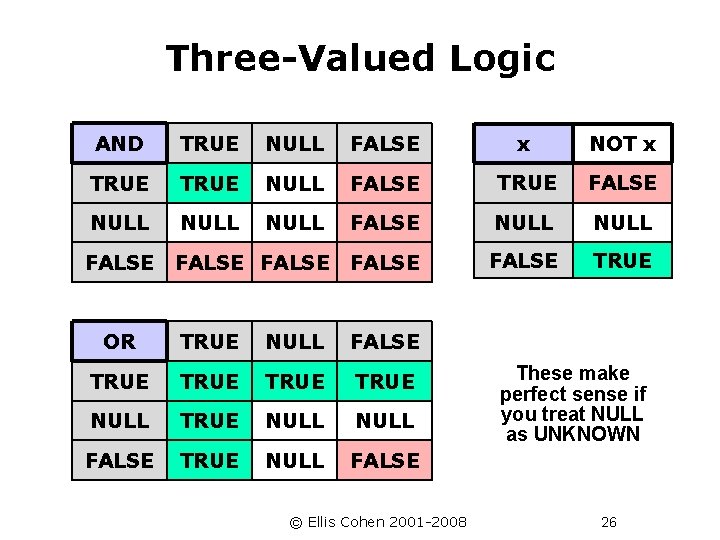 Three-Valued Logic

| AND | TRUE | NULL | FALSE |
|---|---|---|---|
| TRUE | TRUE | NULL | FALSE |
| NULL | NULL | NULL | FALSE |
| FALSE | FALSE | FALSE | FALSE |

| x | NOT x |
|---|---|
| TRUE | FALSE |
| NULL | NULL |
| FALSE | TRUE |

| OR | TRUE | NULL | FALSE |
|---|---|---|---|
| TRUE | TRUE | TRUE | TRUE |
| NULL | TRUE | NULL | NULL |
| FALSE | TRUE | NULL | FALSE |

These make perfect sense if you treat NULL as UNKNOWN

© Ellis Cohen 2001-2008

26